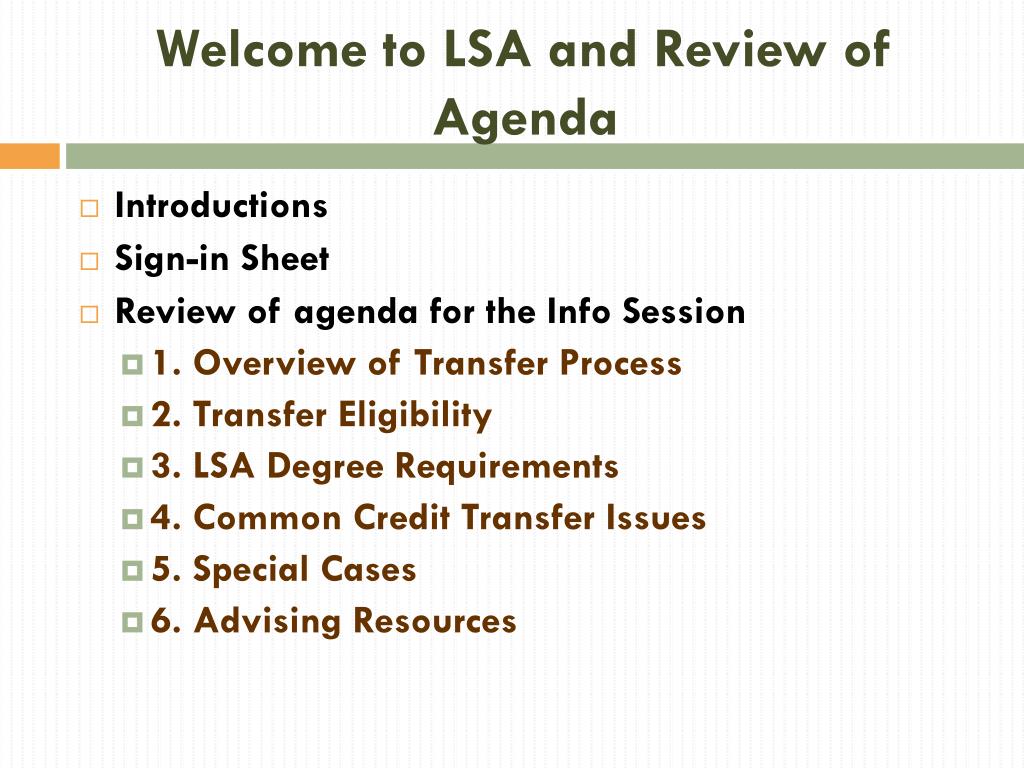 Welcome to LSA and Review of Agenda

Introductions
Sign-in Sheet
Review of agenda for the Info Session
1. Overview of Transfer Process
2. Transfer Eligibility
3. LSA Degree Requirements
4. Common Credit Transfer Issues
5. Special Cases
6. Advising Resources